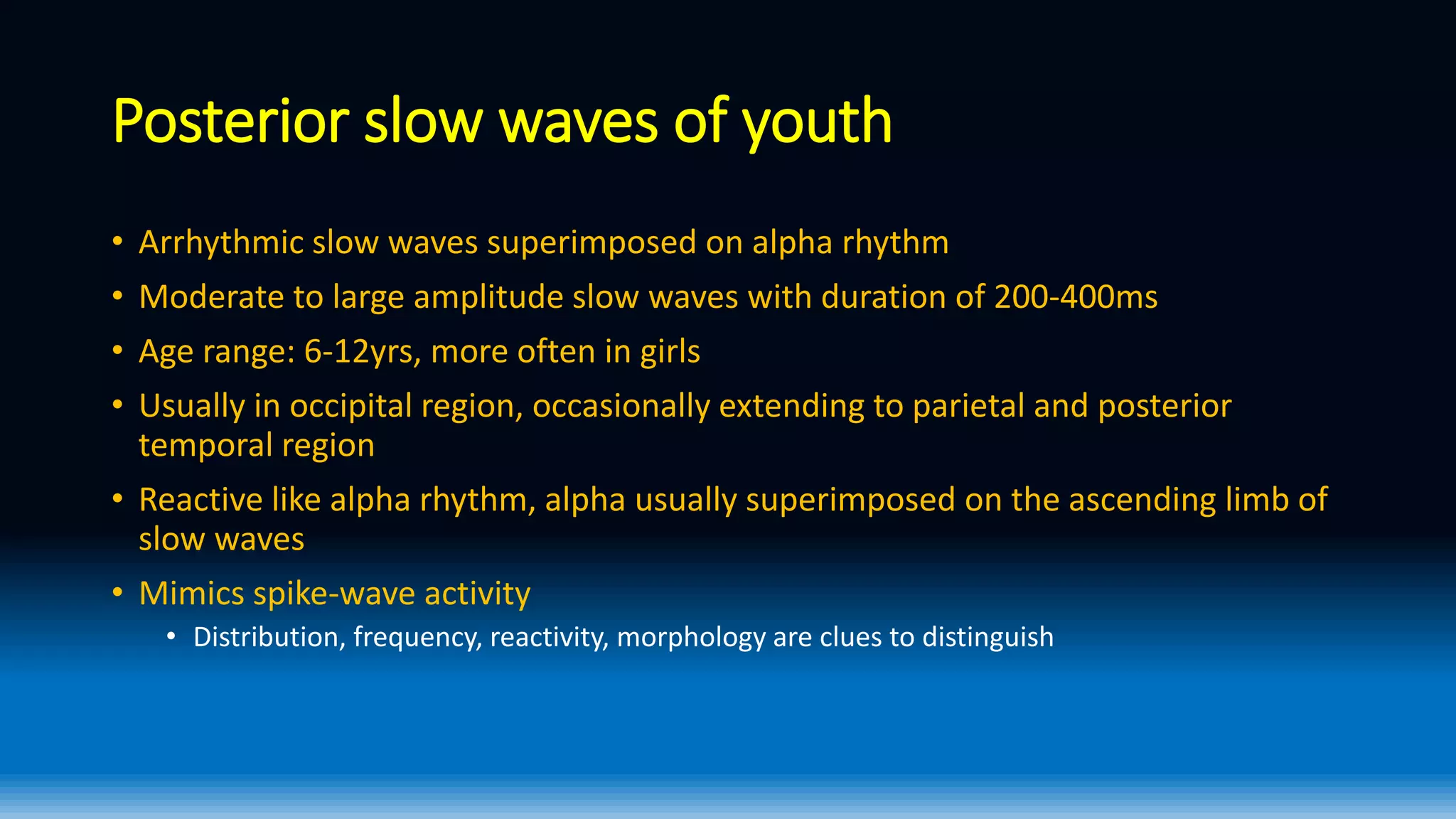 Posterior slow waves of youth

• Arrhythmic slow waves superimposed on alpha rhythm
• Moderate to large amplitude slow waves with duration of 200-400ms
• Age range: 6-12yrs, more often in girls
• Usually in occipital region, occasionally extending to parietal and posterior temporal region
• Reactive like alpha rhythm, alpha usually superimposed on the ascending limb of slow waves
• Mimics spike-wave activity
  • Distribution, frequency, reactivity, morphology are clues to distinguish